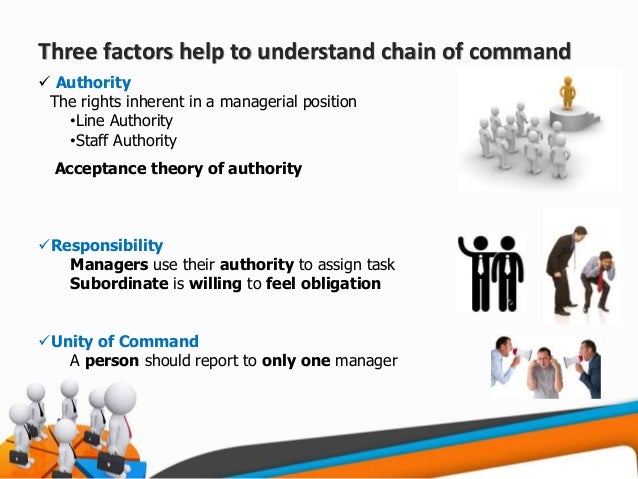 Three factors help to understand chain of command

✓ Authority
The rights inherent in a managerial position
•Line Authority
•Staff Authority

Acceptance theory of authority

✓Responsibility
Managers use their authority to assign task
Subordinate is willing to feel obligation

✓Unity of Command
A person should report to only one manager